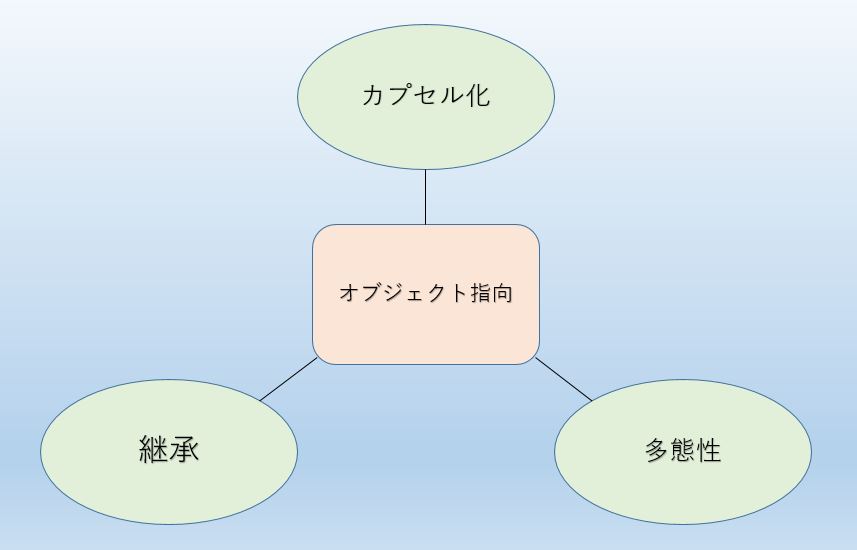 カプセル化

オブジェクト指向

継承

多態性